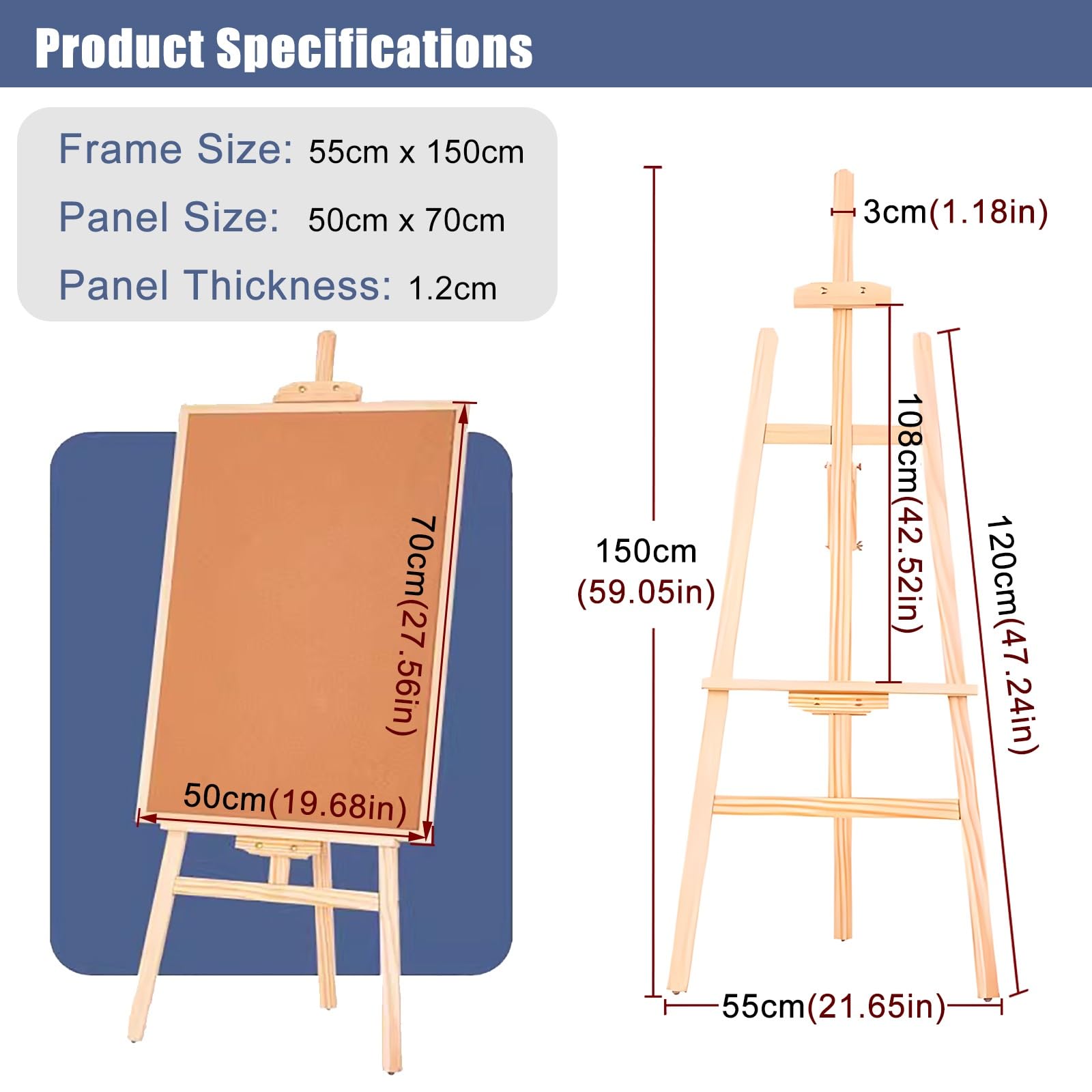 Product Specifications

Frame Size: 55cm x 150cm

Panel Size: 50cm x 70cm

Panel Thickness: 1.2cm

70cm(27.56in)

50cm(19.68in)

3cm(1.18in)

150cm (59.05in)

108cm(42.52in)

120cm(47.24in)

55cm(21.65in)